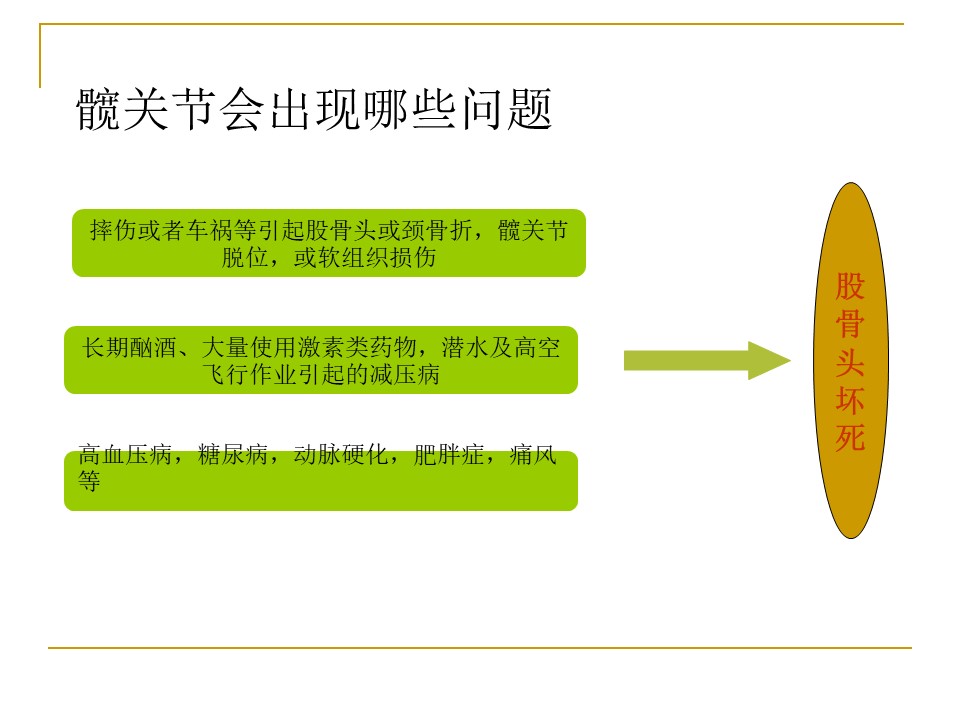 髋关节会出现哪些问题

摔伤或者车祸等引起股骨头或颈骨折，髋关节脱位，或软组织损伤

长期酗酒、大量使用激素类药物，潜水及高空飞行作业引起的减压病

高血压病，糖尿病，动脉硬化，肥胖症，痛风等

股骨头坏死